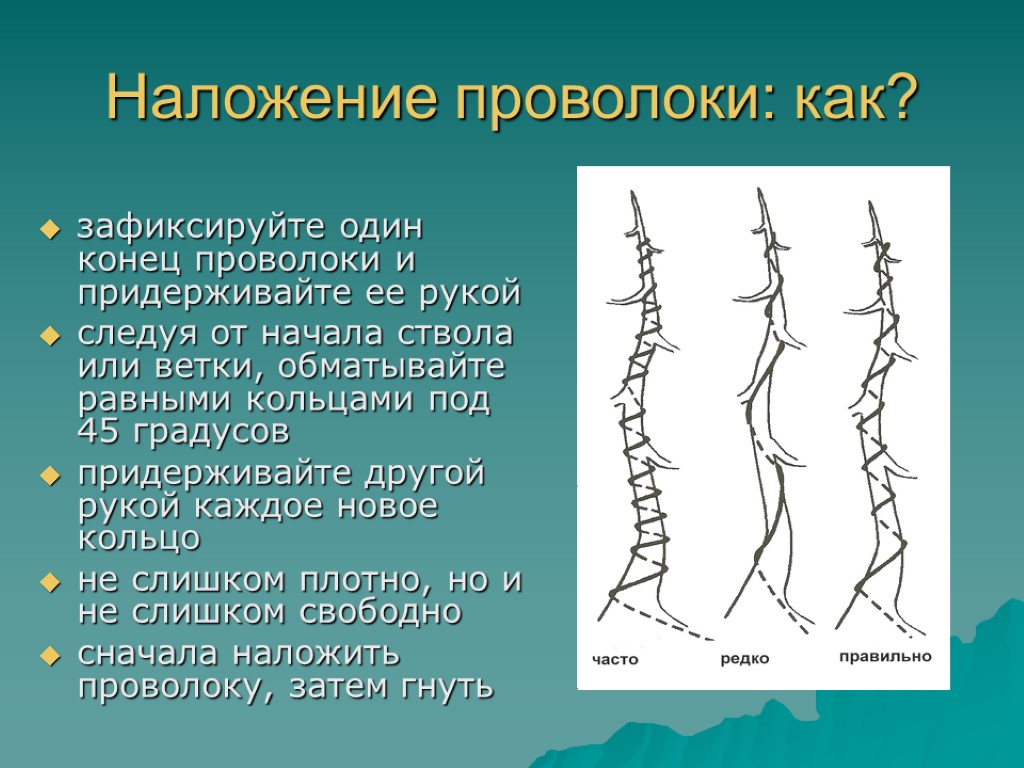 Наложение проволоки: как?

зафиксируйте один конец проволоки и придерживайте ее рукой

следуя от начала ствола или ветки, обматывайте равными кольцами под 45 градусов

придерживайте другой рукой каждое новое кольцо

не слишком плотно, но и не слишком свободно

сначала наложить проволоку, затем гнуть

часто

редко

правильно